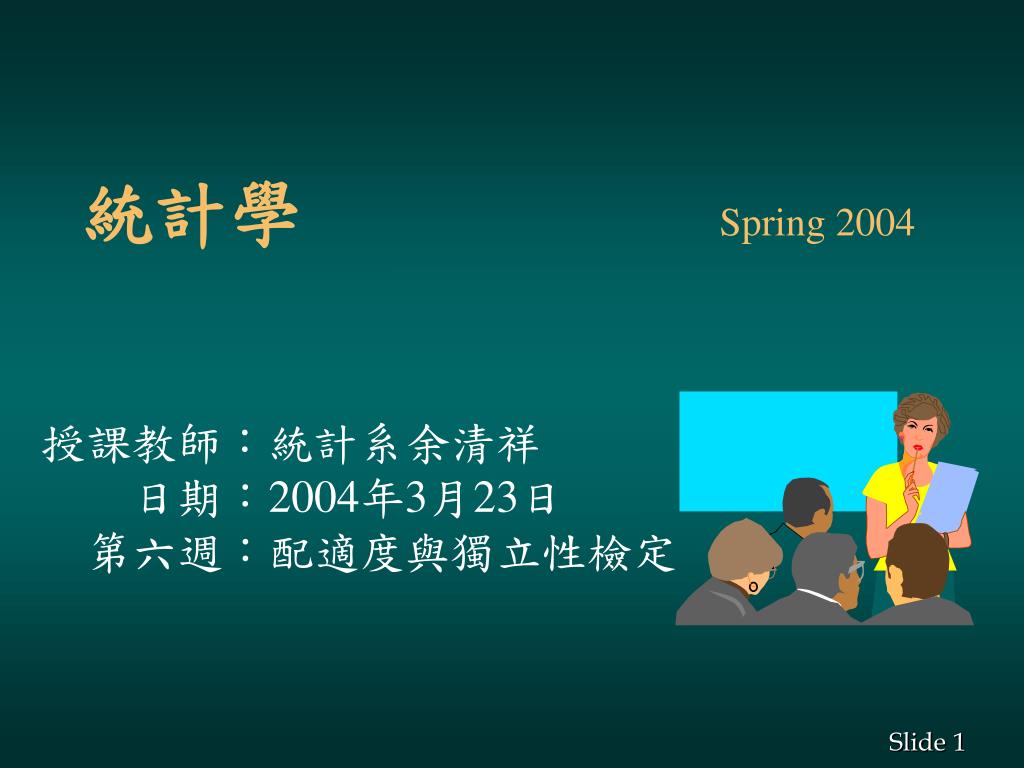 統計學

Spring 2004

授課教師：統計系余清祥
日期：2004年3月23日
第六週：配適度與獨立性檢定

Slide 1